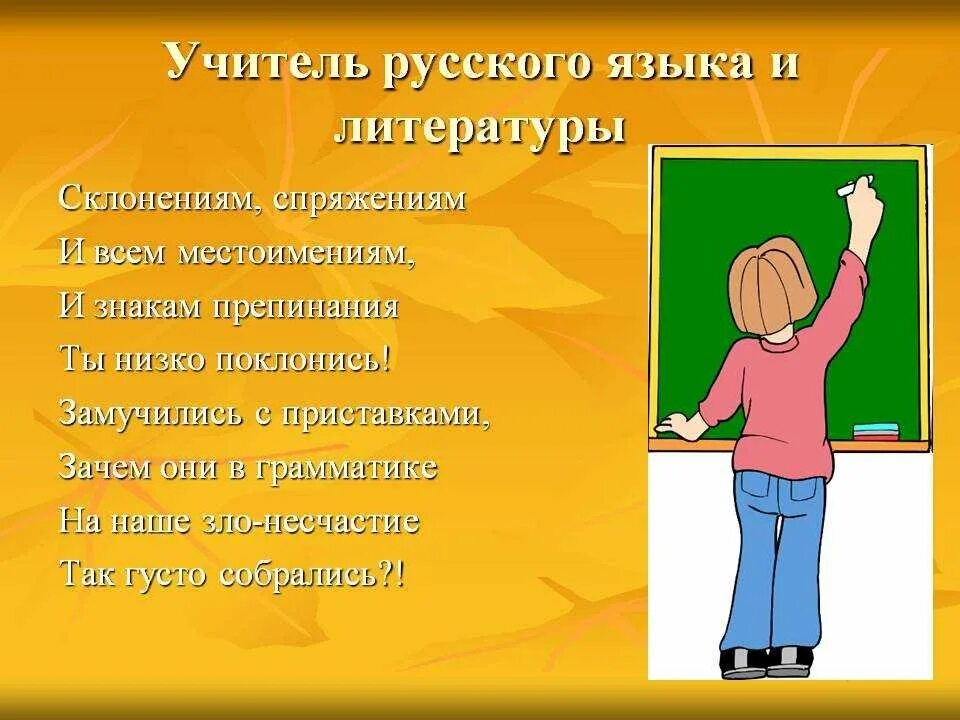 Учитель русского языка и литературы

Склонениям, спряжениям
И всем местоимениям,
И знакам препинания
Ты низко поклонись!
Замучились с приставками,
Зачем они в грамматике
На наше зло-несчастие
Так густо собрались?!